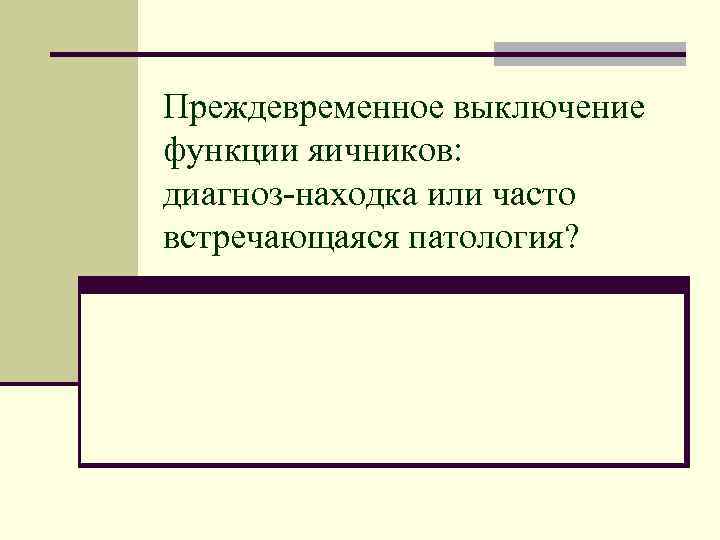 Преждевременное выключение функции яичников: диагноз-находка или часто встречающаяся патология?